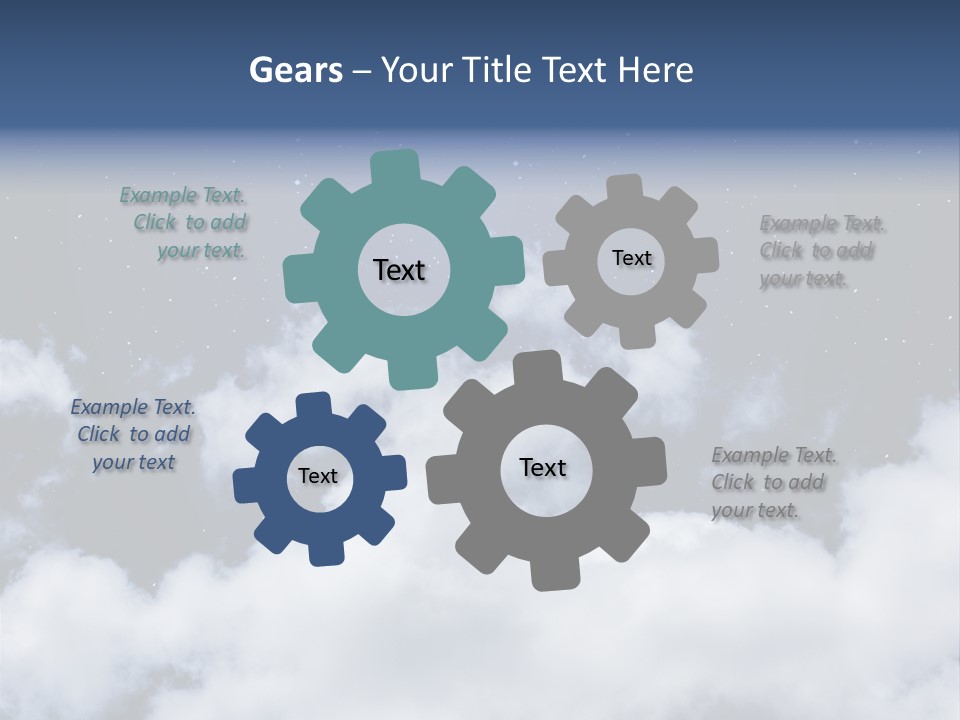 Gears – Your Title Text Here

Example Text. Click to add your text.

Text

Text

Example Text. Click to add your text.

Example Text. Click to add your text

Text

Text

Example Text. Click to add your text.